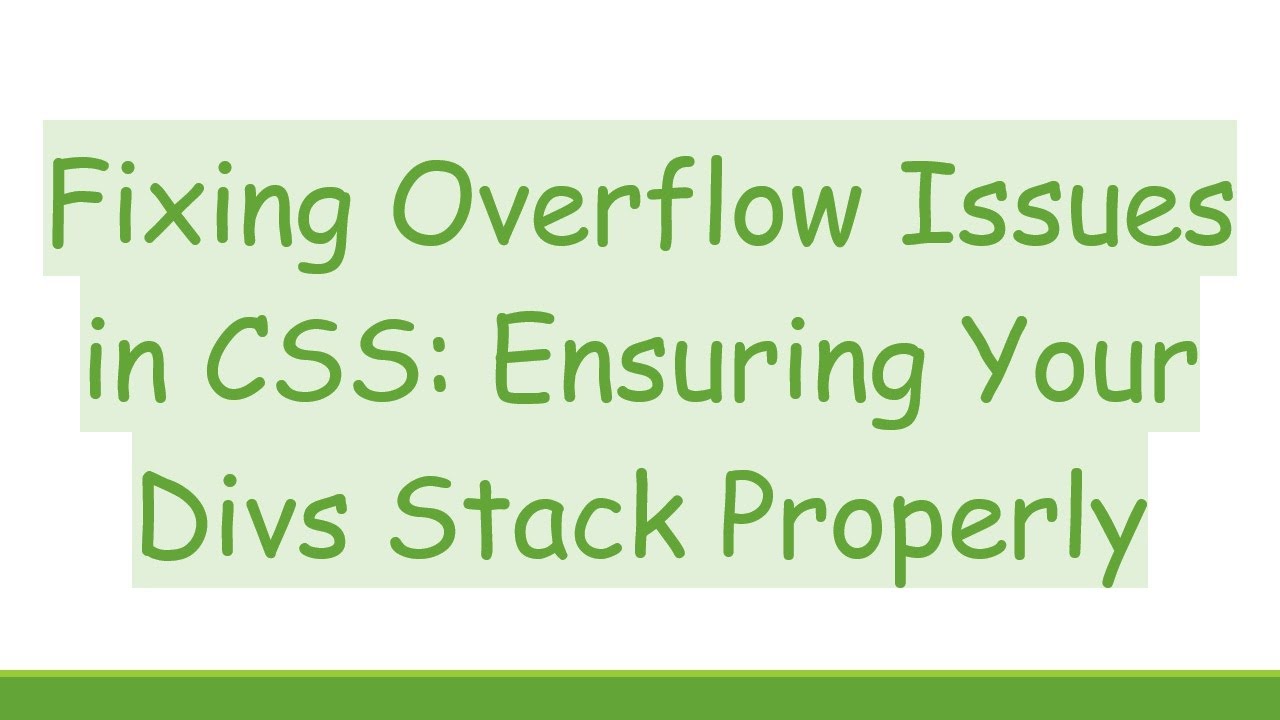 Fixing Overflow Issues in CSS: Ensuring Your Divs Stack Properly